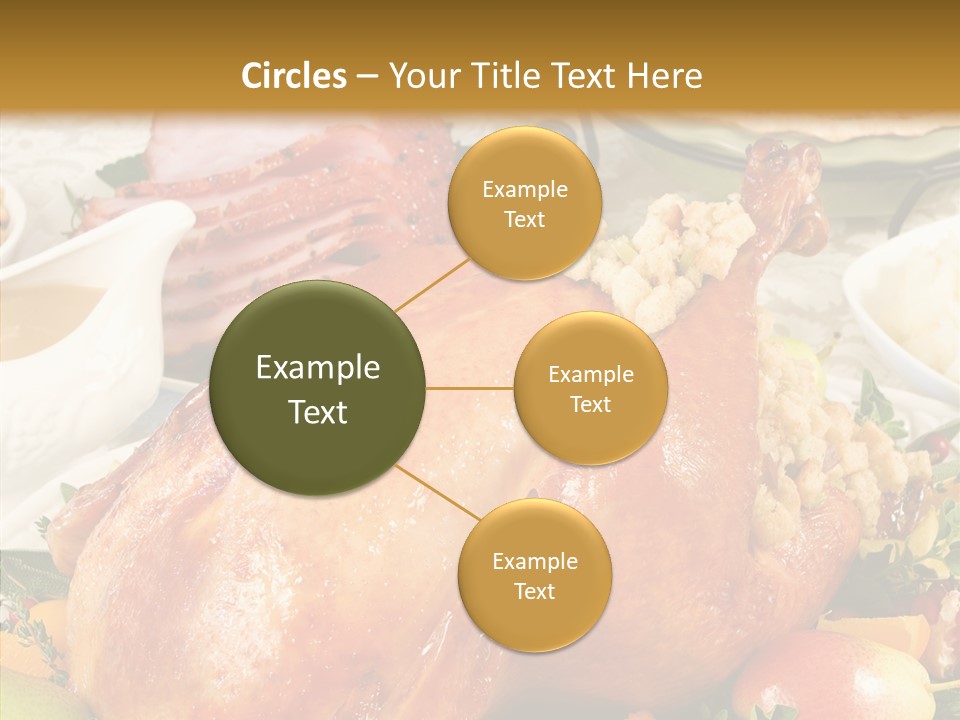 Circles – Your Title Text Here

Example Text

Example Text

Example Text

Example Text